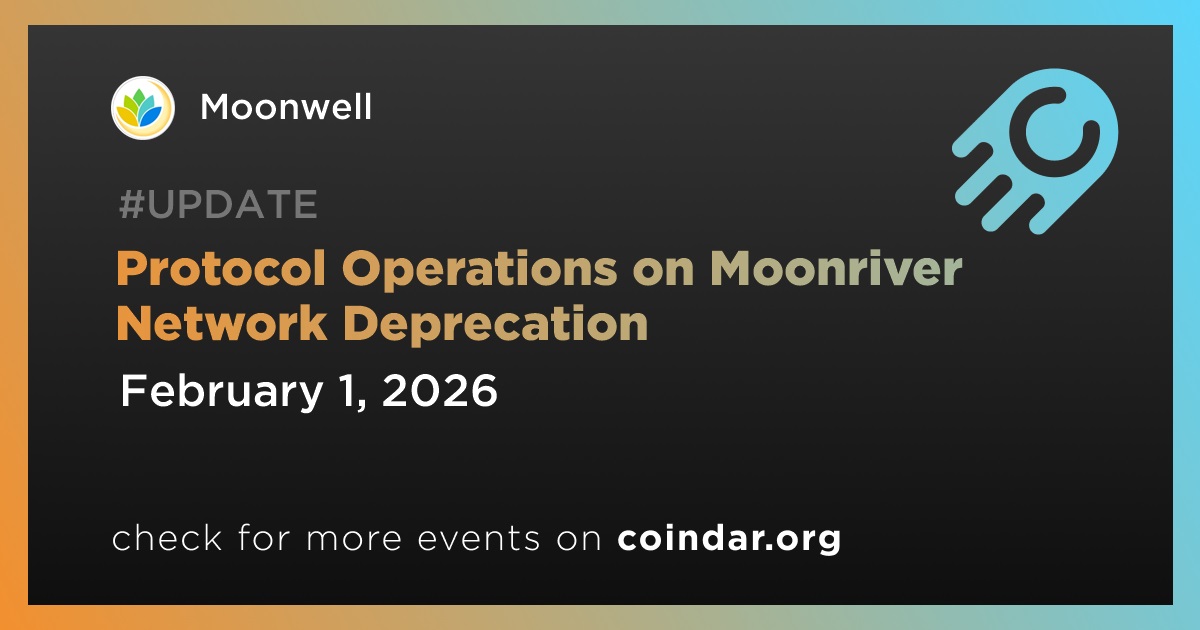 Moonwell

#UPDATE

Protocol Operations on Moonriver Network Deprecation

February 1, 2026

check for more events on coindar.org